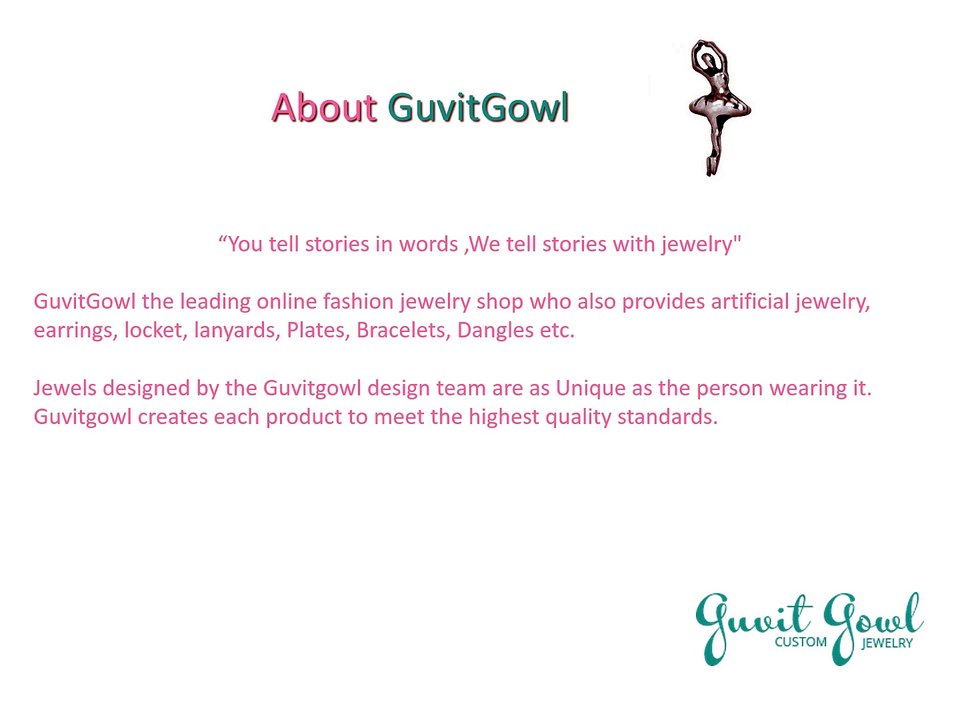 About GuvitGowl

“You tell stories in words ,We tell stories with jewelry"

GuvitGowl the leading online fashion jewelry shop who also provides artificial jewelry, earrings, locket, lanyards, Plates, Bracelets, Dangles etc.

Jewels designed by the Guvitgowl design team are as Unique as the person wearing it. Guvitgowl creates each product to meet the highest quality standards.

Guvit Gowl
CUSTOM JEWELRY